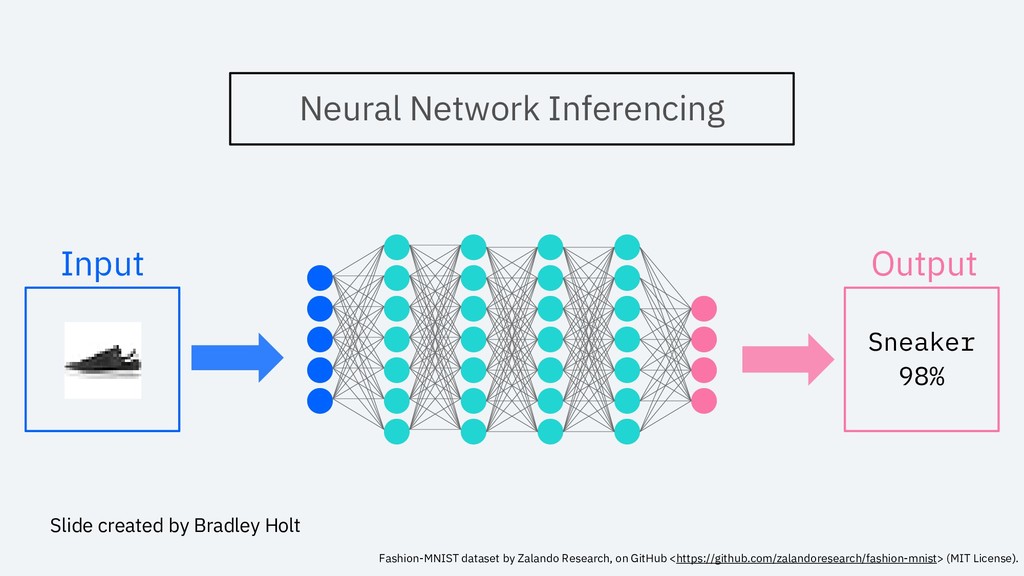 Neural Network Inferencing

Input

Output

Sneaker
98%

Slide created by Bradley Holt

Fashion-MNIST dataset by Zalando Research, on GitHub <https://github.com/zalandoresearch/fashion-mnist> (MIT License).